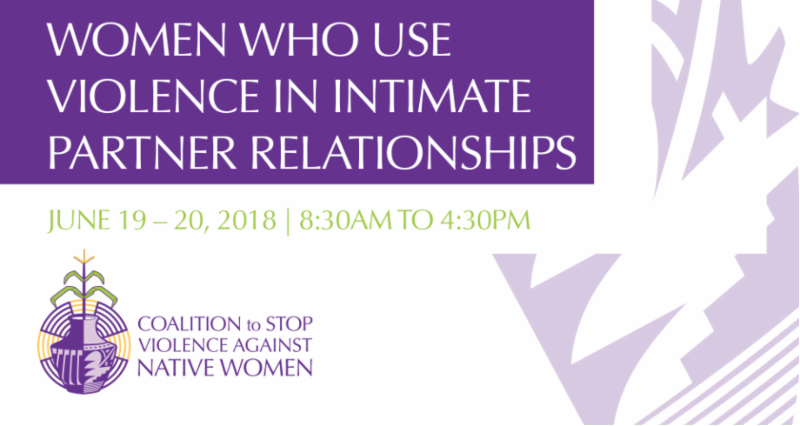 WOMEN WHO USE VIOLENCE IN INTIMATE PARTNER RELATIONSHIPS

JUNE 19 – 20, 2018 | 8:30AM TO 4:30PM

COALITION to STOP VIOLENCE AGAINST NATIVE WOMEN